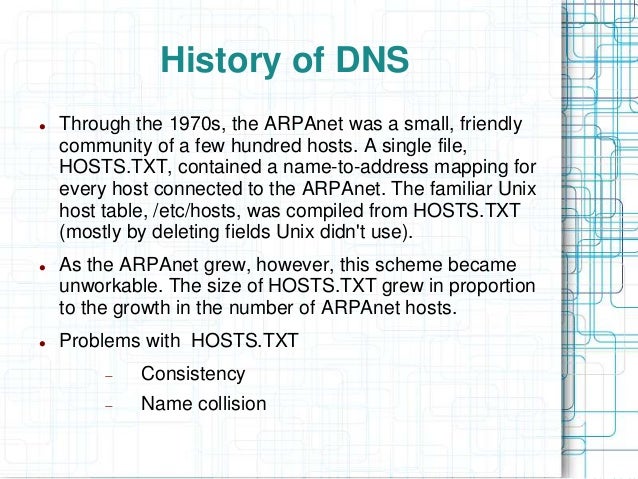 History of DNS

• Through the 1970s, the ARPAnet was a small, friendly community of a few hundred hosts. A single file, HOSTS.TXT, contained a name-to-address mapping for every host connected to the ARPAnet. The familiar Unix host table, /etc/hosts, was compiled from HOSTS.TXT (mostly by deleting fields Unix didn't use).

• As the ARPAnet grew, however, this scheme became unworkable. The size of HOSTS.TXT grew in proportion to the growth in the number of ARPAnet hosts.

• Problems with HOSTS.TXT

– Consistency

– Name collision